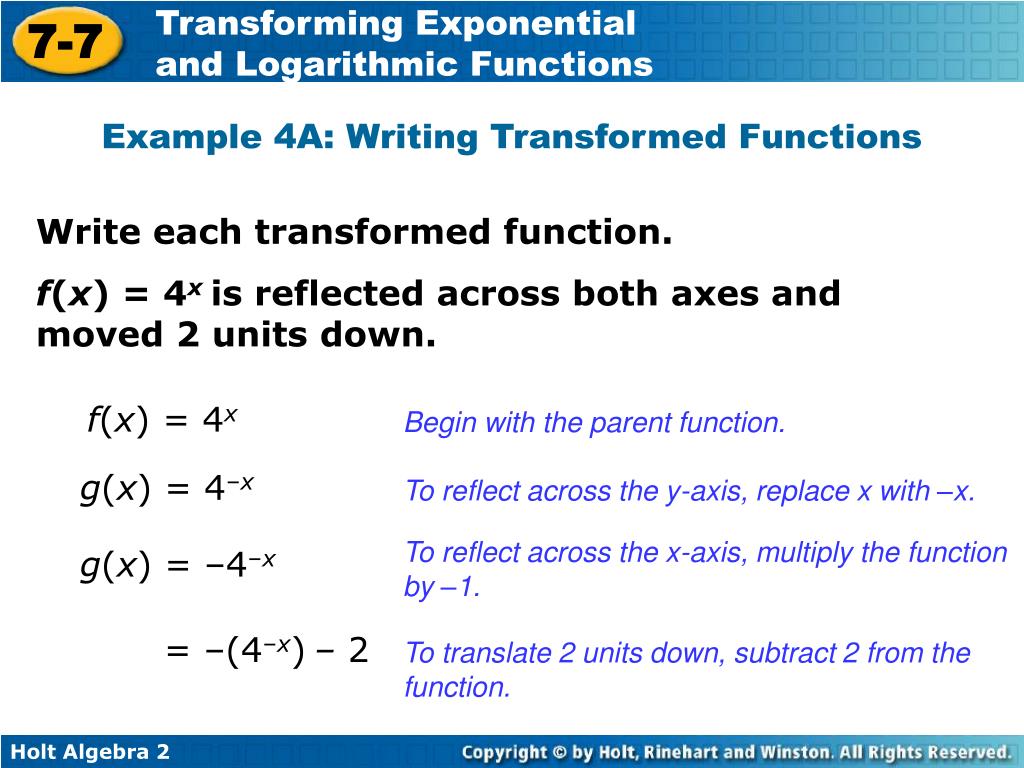 7-7 Transforming Exponential and Logarithmic Functions

Example 4A: Writing Transformed Functions

Write each transformed function.

$f(x) = 4^x$ is reflected across both axes and moved 2 units down.

$f(x) = 4^x$ Begin with the parent function.

$g(x) = 4^{-x}$ To reflect across the y-axis, replace x with –x.

$g(x) = -4^{-x}$ To reflect across the x-axis, multiply the function by –1.

$= -(4^{-x}) - 2$ To translate 2 units down, subtract 2 from the function.

Holt Algebra 2

Copyright © by Holt, Rinehart and Winston. All Rights Reserved.